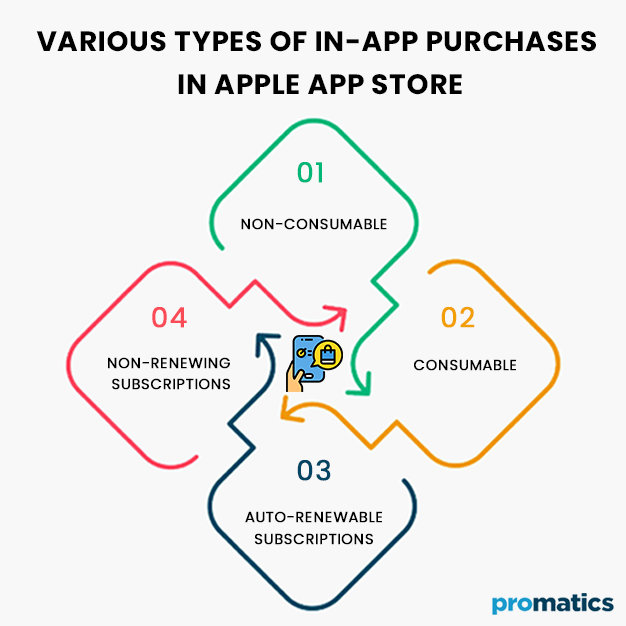 VARIOUS TYPES OF IN-APP PURCHASES IN APPLE APP STORE

01
NON-CONSUMABLE

02
CONSUMABLE

03
AUTO-RENEWABLE SUBSCRIPTIONS

04
NON-RENEWING SUBSCRIPTIONS

promatics